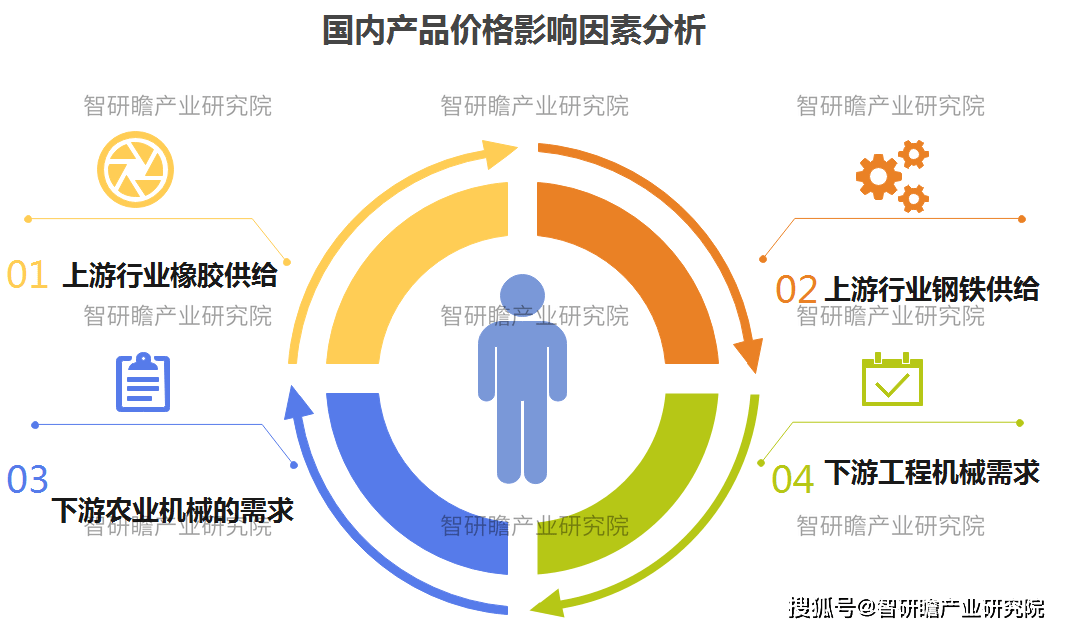 国内产品价格影响因素分析

智研瞻产业研究院 智研瞻产业研究院 智研瞻产业研究院

01 上游行业橡胶供给

02 上游行业钢铁供给

智研瞻产业研究院 智研瞻产业研究院 智研瞻产业研究院

03 下游农业机械的需求

04 下游工程机械需求

智研瞻产业研究院 智研瞻产业研究院 智研瞻产业研究院

搜狐号@智研瞻产业研究院